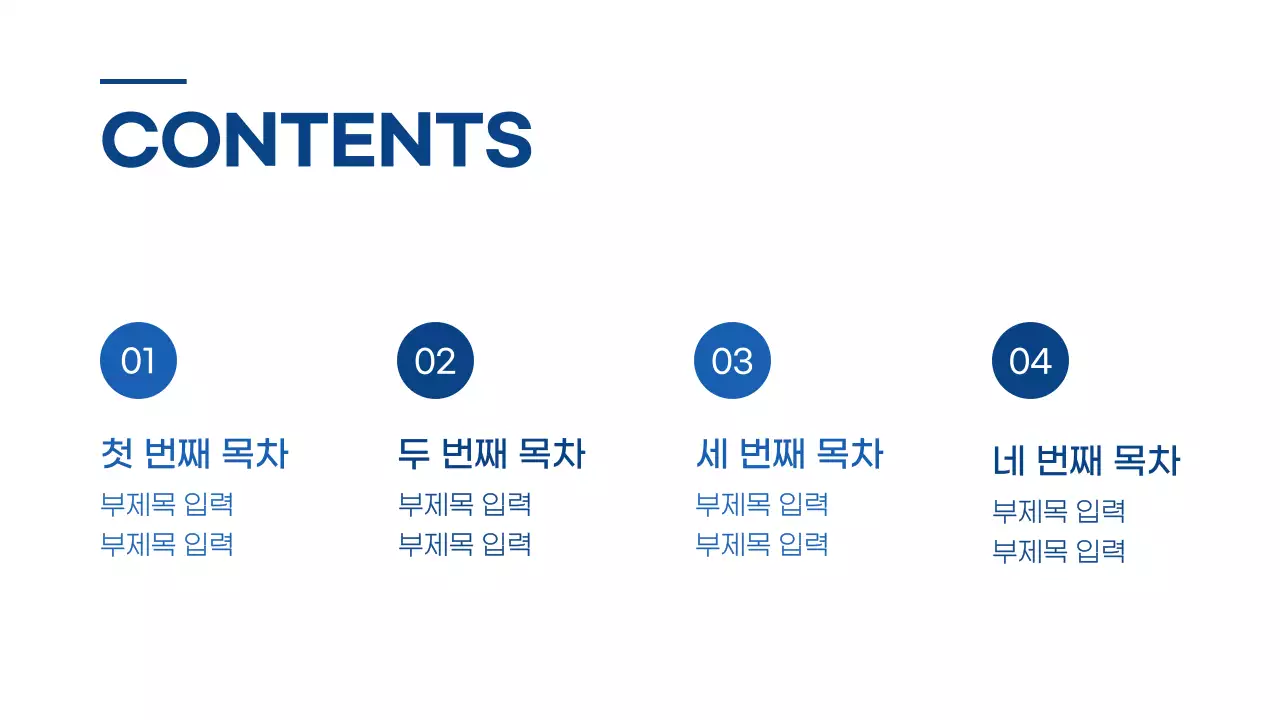 CONTENTS

01

첫 번째 목차

부제목 입력
부제목 입력

02

두 번째 목차

부제목 입력
부제목 입력

03

세 번째 목차

부제목 입력
부제목 입력

04

네 번째 목차

부제목 입력
부제목 입력